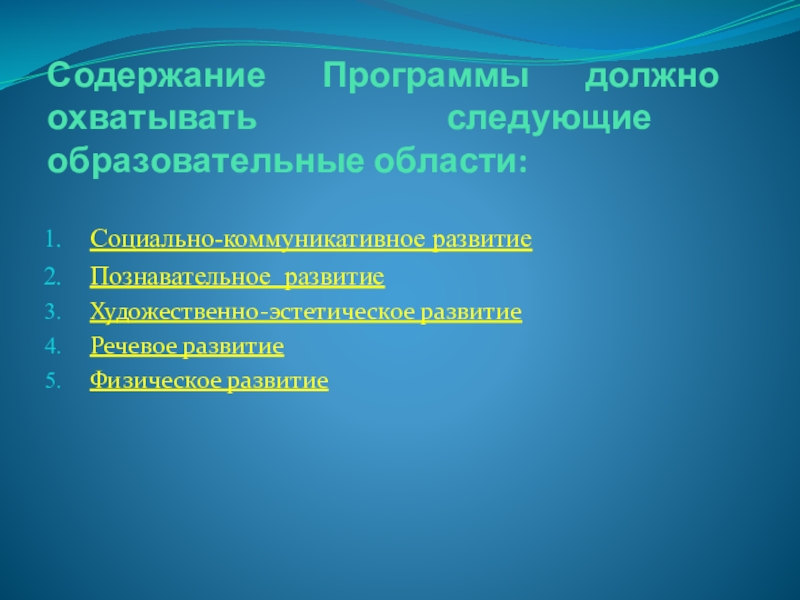 Содержание Программы должно охватывать следующие образовательные области:

1. Социально-коммуникативное развитие
2. Познавательное развитие
3. Художественно-эстетическое развитие
4. Речевое развитие
5. Физическое развитие